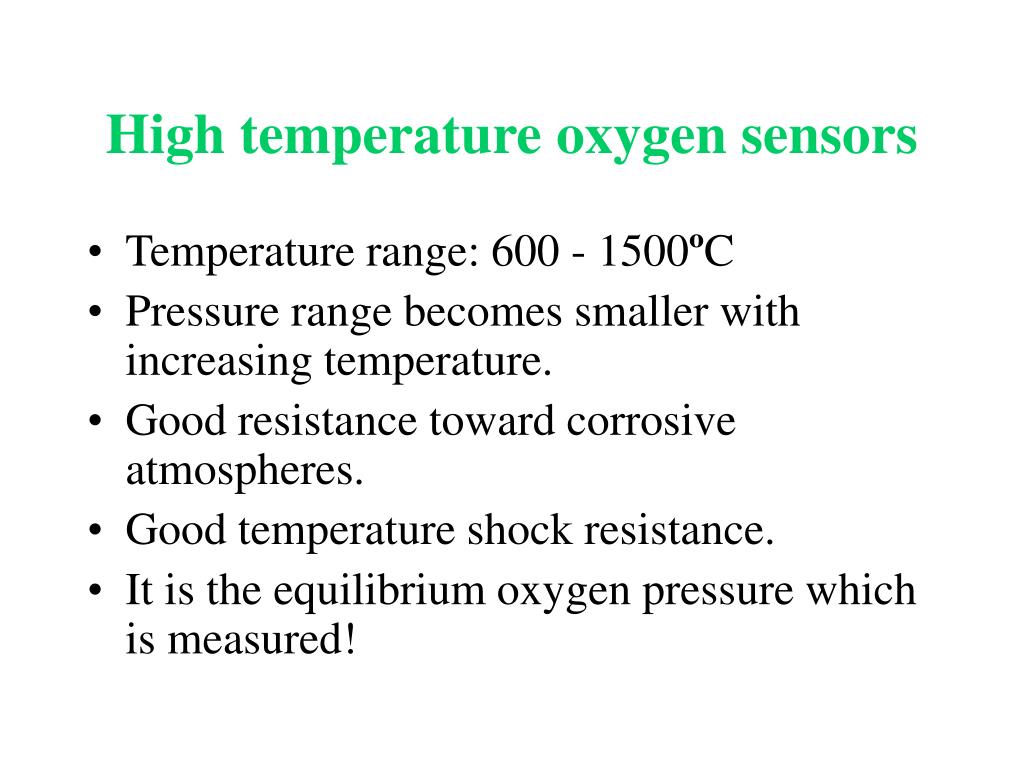 High temperature oxygen sensors

• Temperature range: 600 - 1500ºC
• Pressure range becomes smaller with increasing temperature.
• Good resistance toward corrosive atmospheres.
• Good temperature shock resistance.
• It is the equilibrium oxygen pressure which is measured!